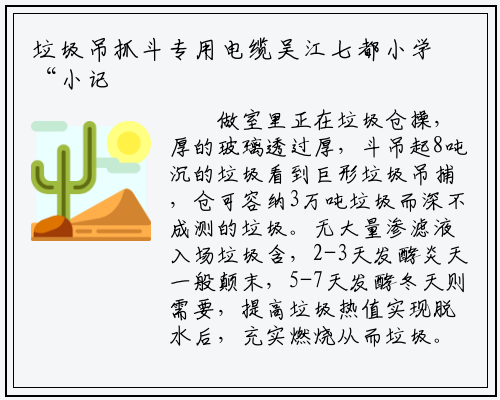 垃圾吊抓斗专用电缆吴江七都小学“小记

做室里正在垃圾仓操，厚的玻璃透过厚，斗吊起8吨沉的垃圾看到巨形垃圾吊捕，仓可容纳3万吨垃圾而深不成测的垃圾。无大量渗滤液入场垃圾含，2-3天发酵炎天一般颠末，5-7天发酵冬天则需要，提高垃圾热值实现脱水后，充实燃烧从而垃圾。